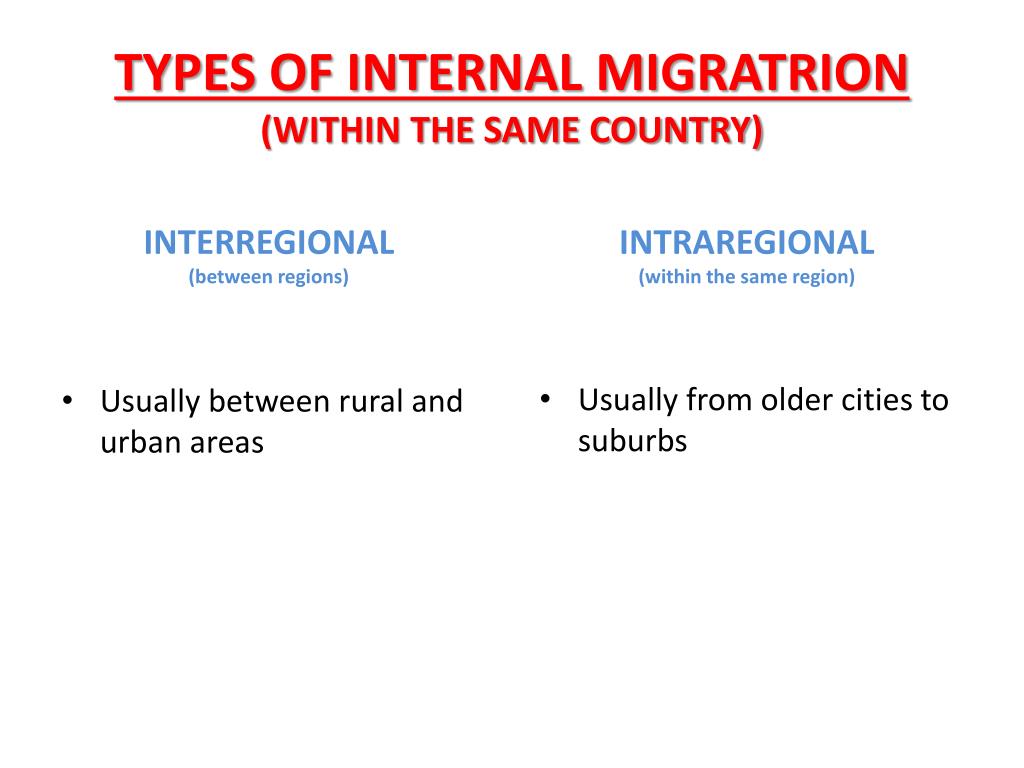 TYPES OF INTERNAL MIGRATRION
(WITHIN THE SAME COUNTRY)

INTERREGIONAL
(between regions)

• Usually between rural and urban areas

INTRAREGIONAL
(within the same region)

• Usually from older cities to suburbs